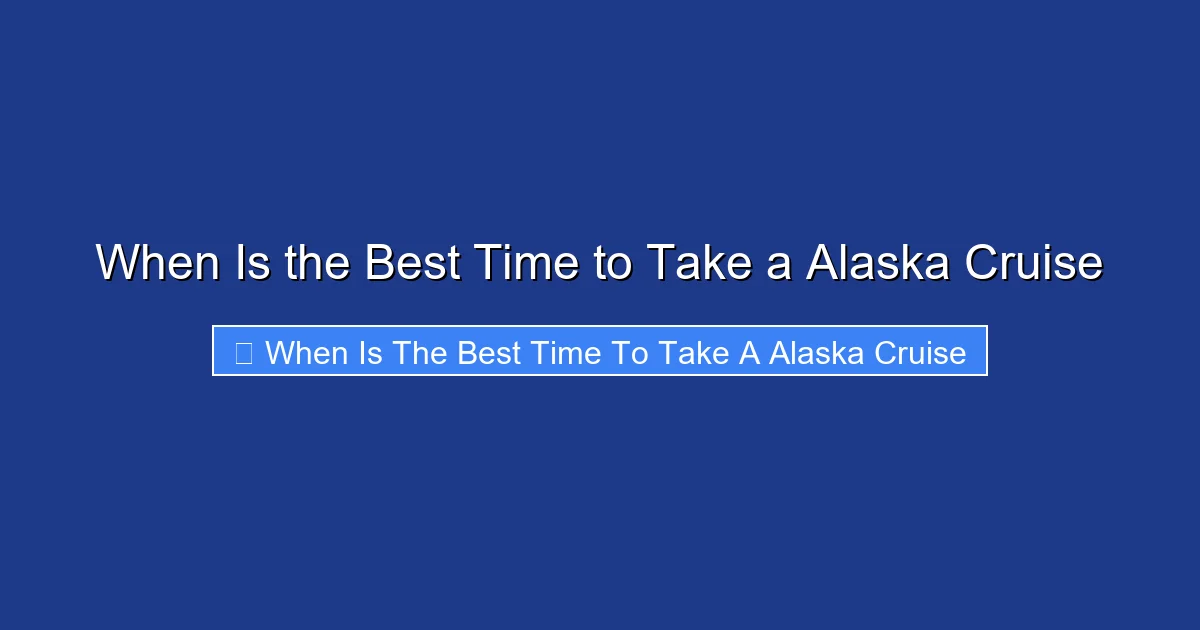 When Is the Best Time to Take a Alaska Cruise

When Is The Best Time To Take A Alaska Cruise